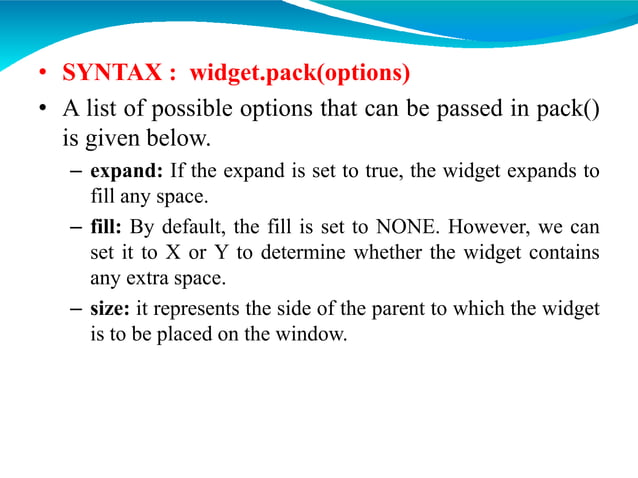 • SYNTAX : widget.pack(options)

• A list of possible options that can be passed in pack() is given below.

– expand: If the expand is set to true, the widget expands to fill any space.

– fill: By default, the fill is set to NONE. However, we can set it to X or Y to determine whether the widget contains any extra space.

– size: it represents the side of the parent to which the widget is to be placed on the window.